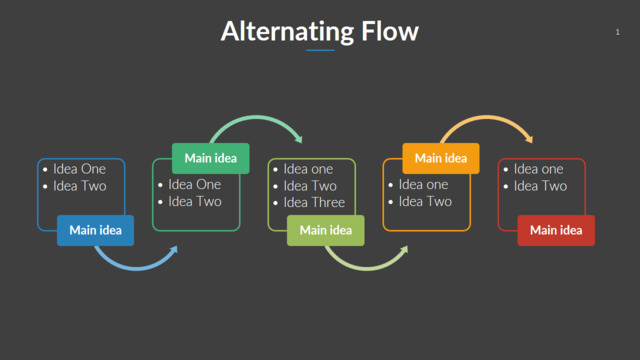 Alternating Flow

1

• Idea One
• Idea Two

Main idea

Main idea

• Idea One
• Idea Two

• Idea one
• Idea Two
• Idea Three

Main idea

Main idea

• Idea one
• Idea Two

• Idea one
• Idea Two

Main idea